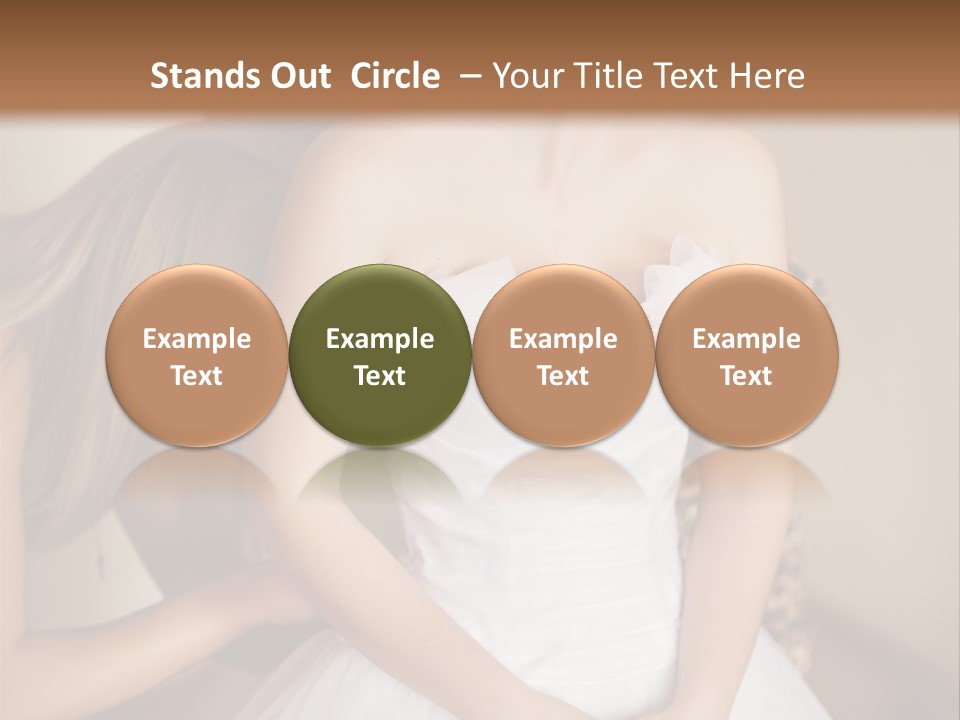 Stands Out Circle – Your Title Text Here

Example Text

Example Text

Example Text

Example Text